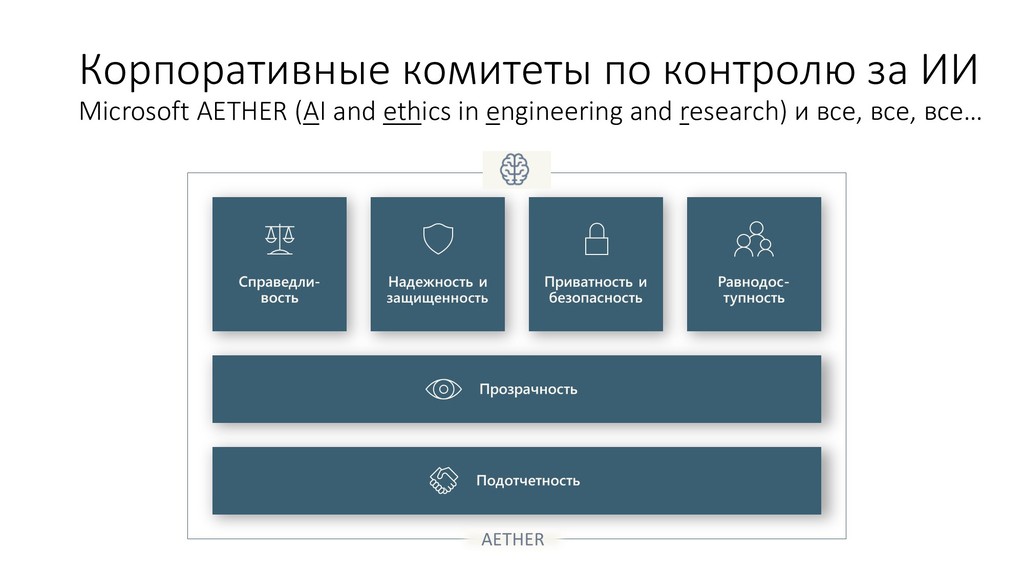 Корпоративные комитеты по контролю за ИИ
Microsoft AETHER (AI and ethics in engineering and research) и все, все, все…

Справедливость

Надежность и защищенность

Приватность и безопасность

Равнодоступность

Прозрачность

Подотчетность

AETHER